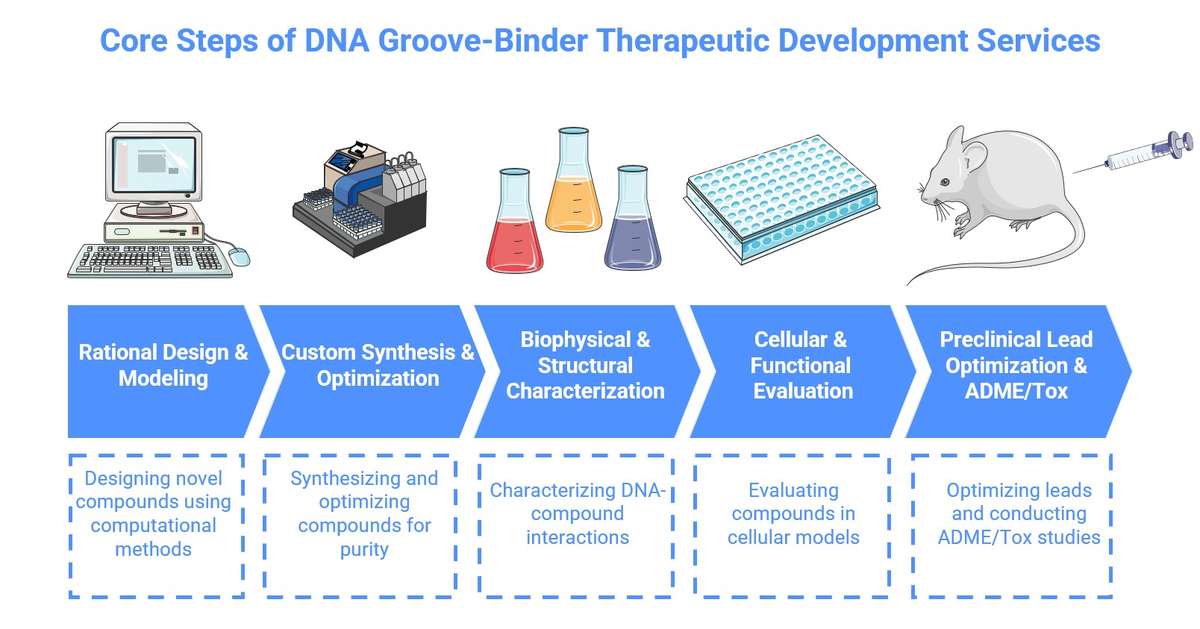 Core Steps of DNA Groove-Binder Therapeutic Development Services

Rational Design & Modeling

Custom Synthesis & Optimization

Biophysical & Structural Characterization

Cellular & Functional Evaluation

Preclinical Lead Optimization & ADME/Tox

Designing novel compounds using computational methods

Synthesizing and optimizing compounds for purity

Characterizing DNA-compound interactions

Evaluating compounds in cellular models

Optimizing leads and conducting ADME/Tox studies